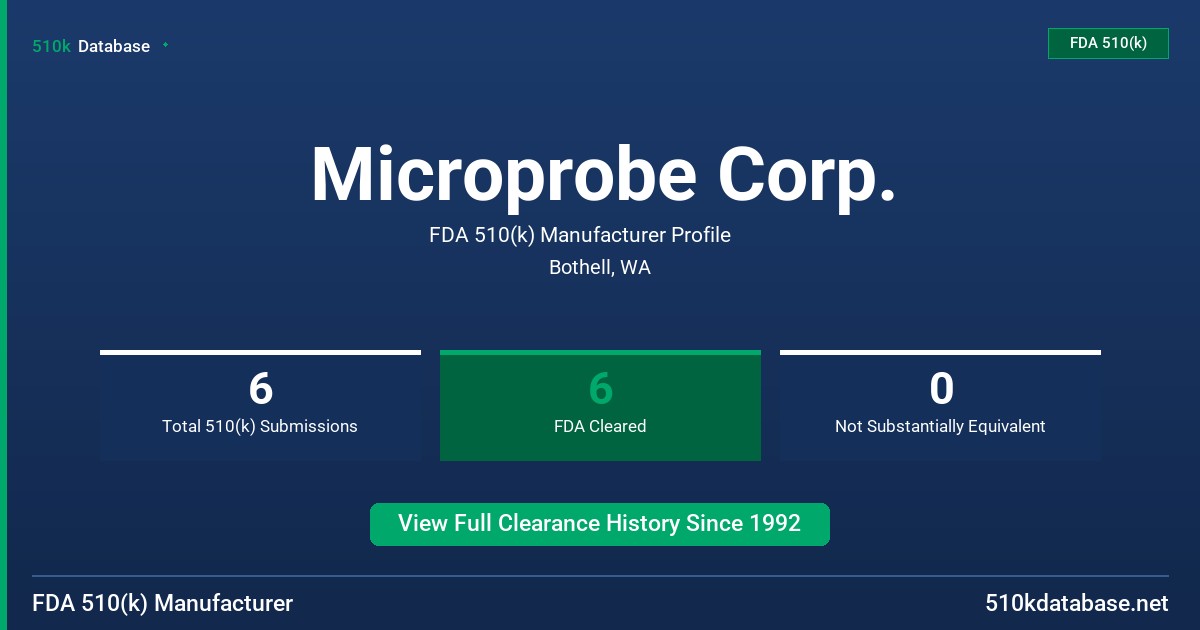 510k Database

FDA 510(k)

Microprobe Corp.

FDA 510(k) Manufacturer Profile

Bothell, WA

6
Total 510(k) Submissions

6
FDA Cleared

0
Not Substantially Equivalent

View Full Clearance History Since 1992

FDA 510(k) Manufacturer

510kdatabase.net